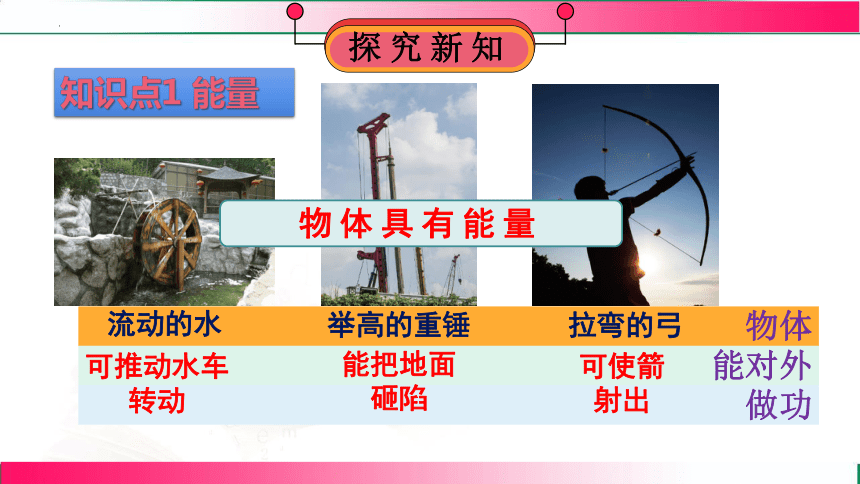 探究新知

知识点1 能量

物体具有能量

| 流动的水 | 举高的重锤 | 拉弯的弓 | 物体 |
|---|---|---|---|
| 可推动水车转动 | 能把地面砸陷 | 可使箭射出 | 能对外做功 |